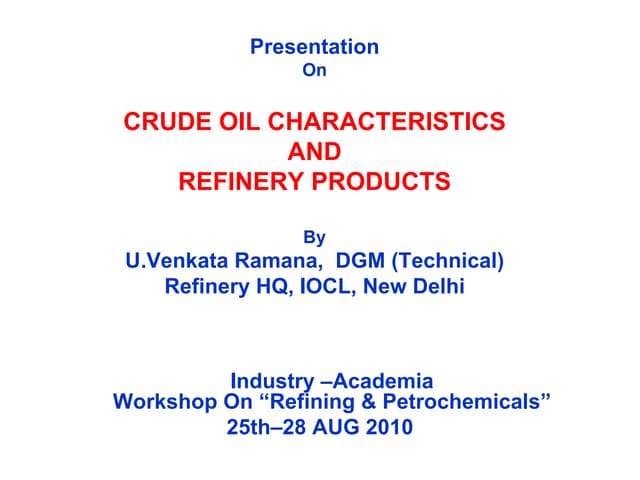 Presentation
On

CRUDE OIL CHARACTERISTICS
AND
REFINERY PRODUCTS

By
U.Venkata Ramana, DGM (Technical)
Refinery HQ, IOCL, New Delhi

Industry –Academia
Workshop On “Refining & Petrochemicals”
25th–28 AUG 2010